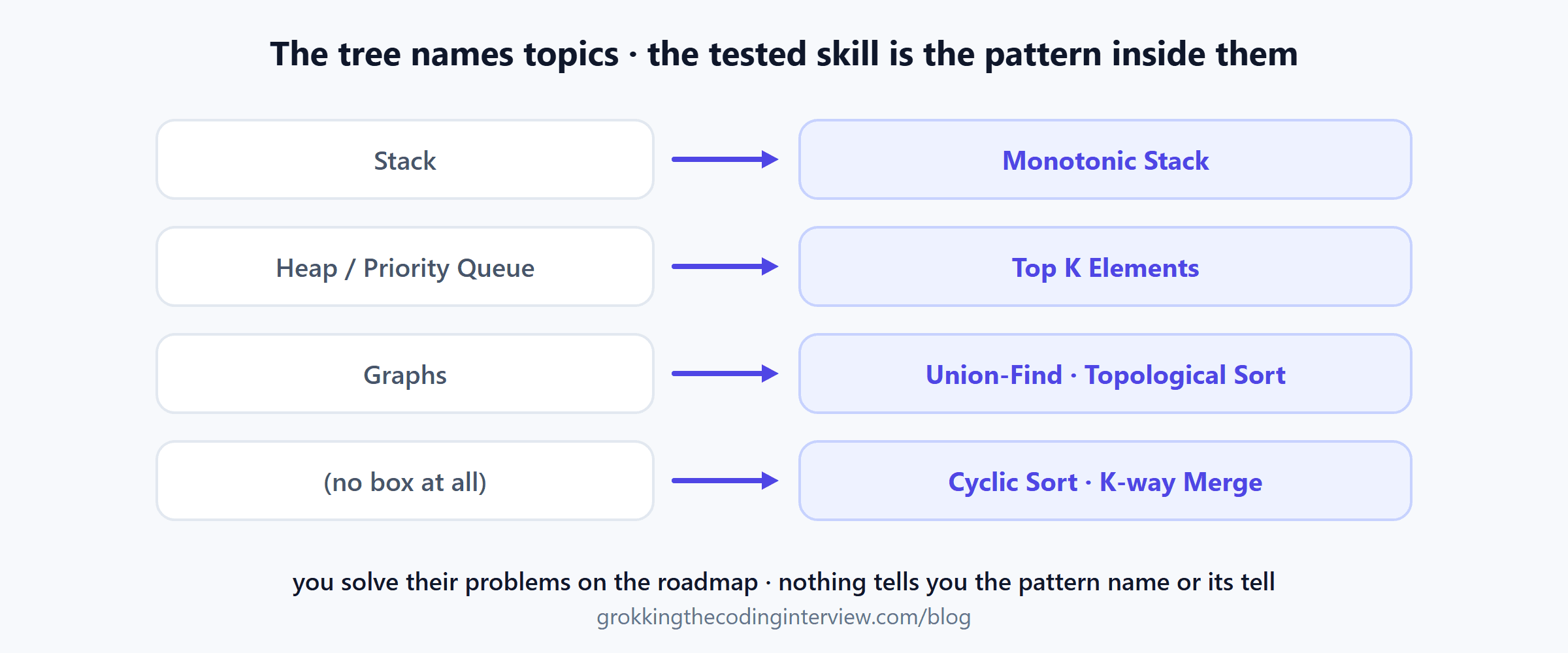 The tree names topics · the tested skill is the pattern inside them

Stack

Monotonic Stack

Heap / Priority Queue

Top K Elements

Graphs

Union-Find · Topological Sort

(no box at all)

Cyclic Sort · K-way Merge

you solve their problems on the roadmap · nothing tells you the pattern name or its tell

grokkingthecodinginterview.com/blog